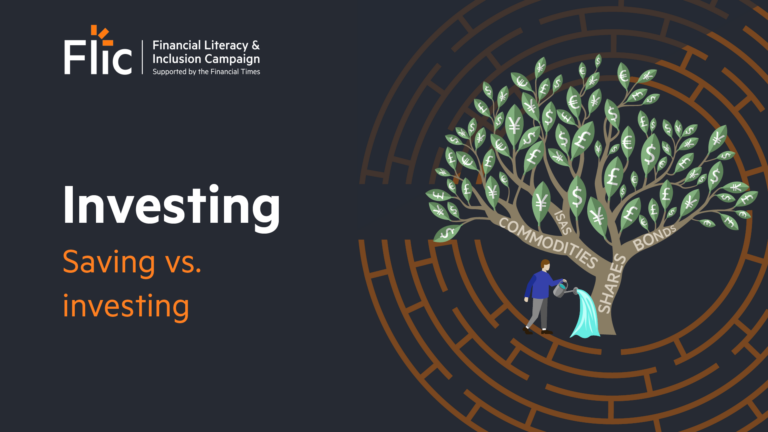 Flic
Financial Literacy & Inclusion Campaign
Supported by the Financial Times

Investing

Saving vs. investing

COMMODITIES
ISAS
SHARES
BONDS